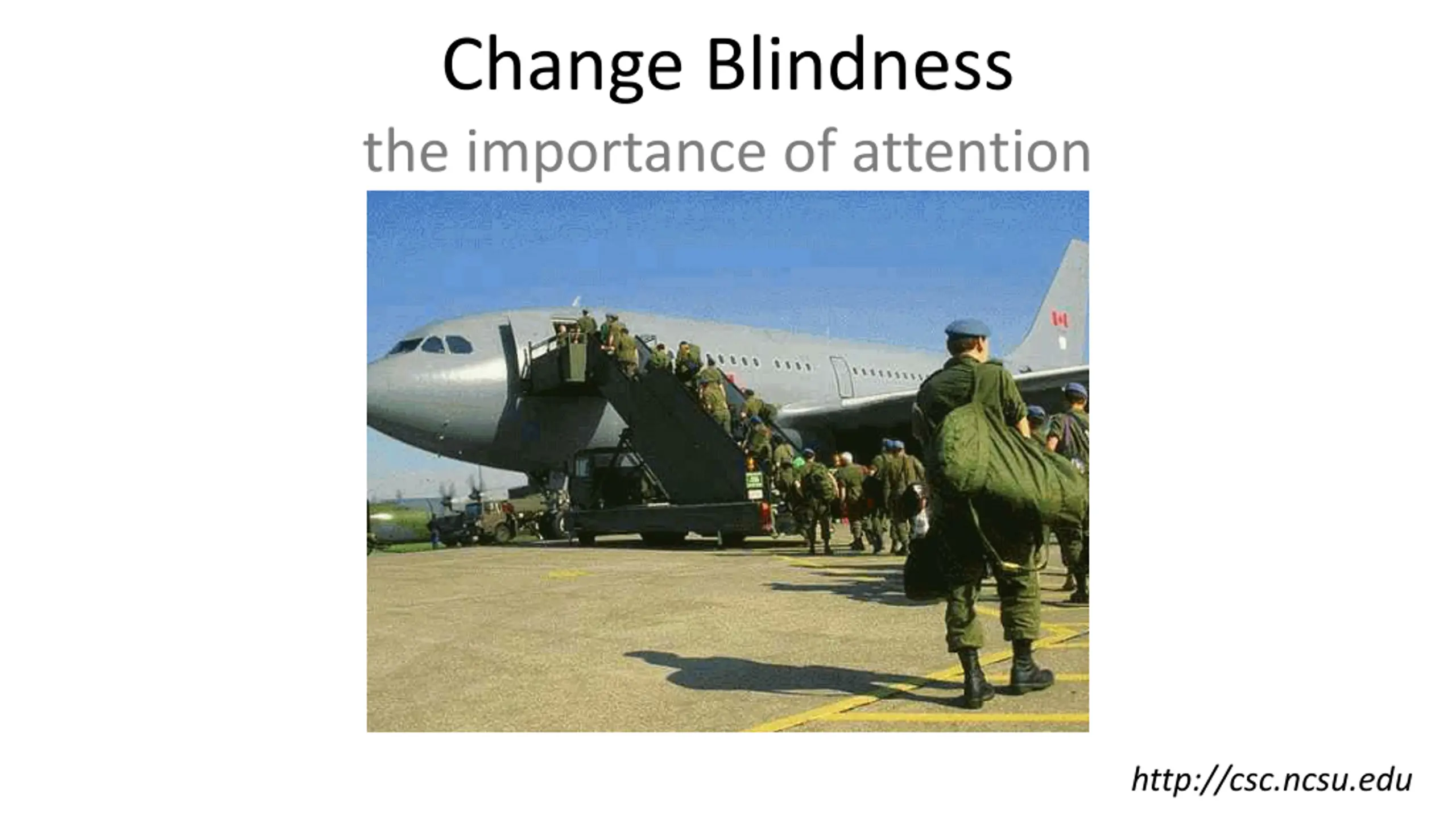 Change Blindness
the importance of attention

http://csc.ncsu.edu